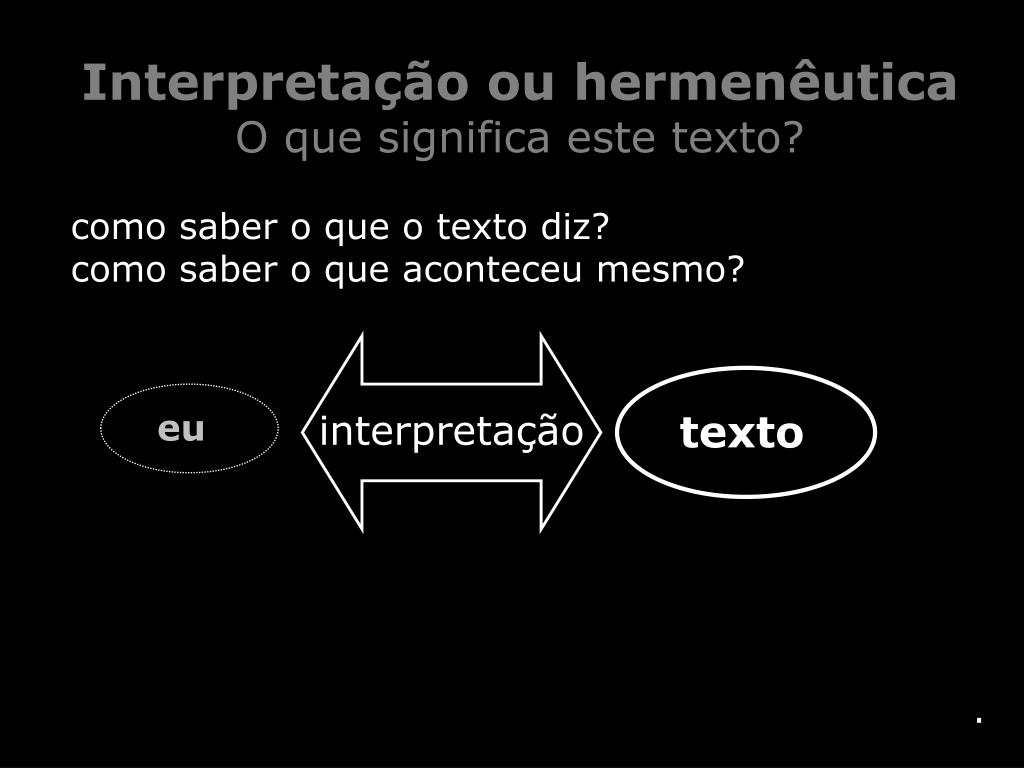 Interpretação ou hermenêutica
O que significa este texto?

como saber o que o texto diz?
como saber o que aconteceu mesmo?

eu

interpretação

texto

.